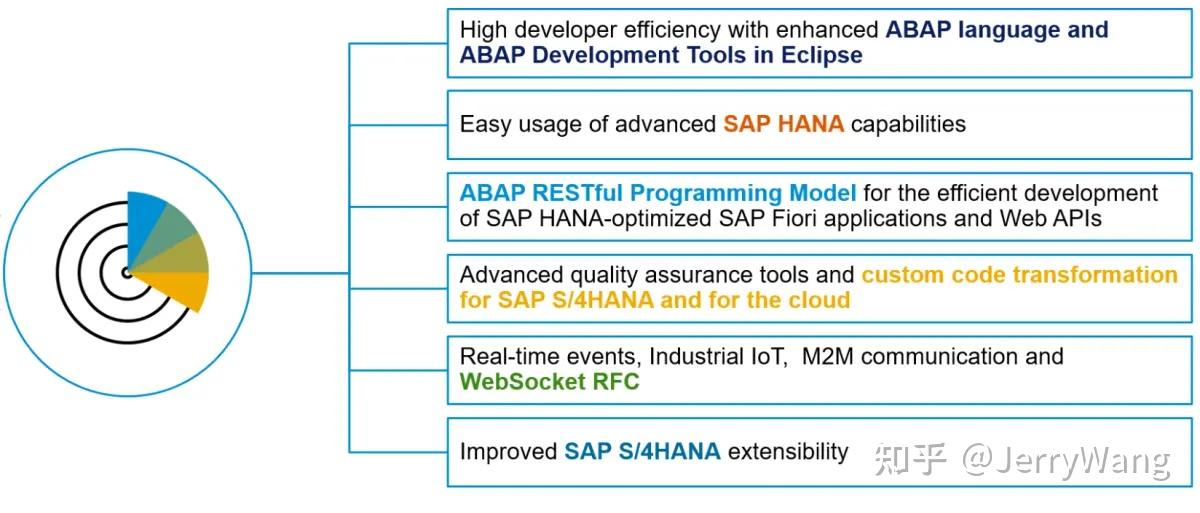 High developer efficiency with enhanced ABAP language and ABAP Development Tools in Eclipse

Easy usage of advanced SAP HANA capabilities

ABAP RESTful Programming Model for the efficient development of SAP HANA-optimized SAP Fiori applications and Web APIs

Advanced quality assurance tools and custom code transformation for SAP S/4HANA and for the cloud

Real-time events, Industrial IoT, M2M communication and WebSocket RFC

Improved SAP S/4HANA extensibility

知乎 @JerryWang